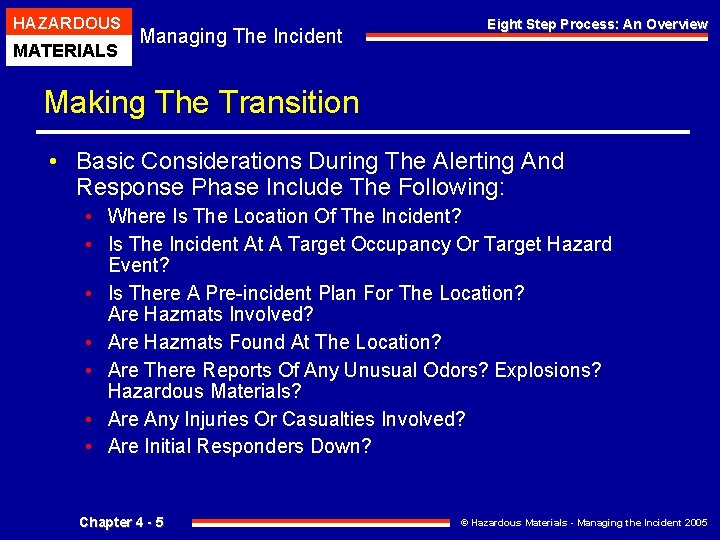 HAZARDOUS
MATERIALS
Managing The Incident
Eight Step Process: An Overview

Making The Transition

• Basic Considerations During The Alerting And Response Phase Include The Following:
• Where Is The Location Of The Incident?
• Is The Incident At A Target Occupancy Or Target Hazard Event?
• Is There A Pre-incident Plan For The Location? Are Hazmats Involved?
• Are Hazmats Found At The Location?
• Are There Reports Of Any Unusual Odors? Explosions? Hazardous Materials?
• Are Any Injuries Or Casualties Involved?
• Are Initial Responders Down?

Chapter 4 - 5
© Hazardous Materials - Managing the Incident 2005